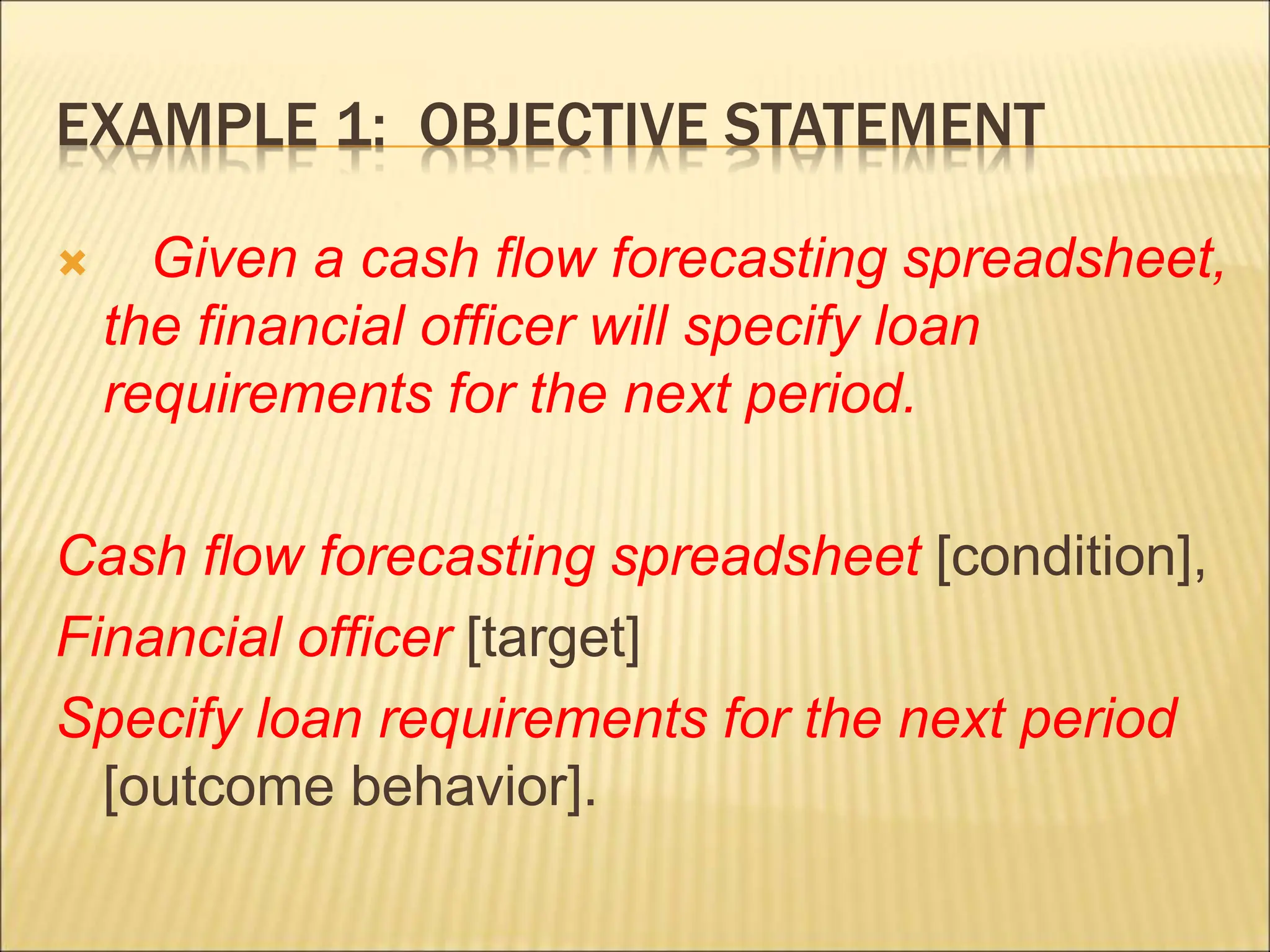 EXAMPLE 1: OBJECTIVE STATEMENT

Given a cash flow forecasting spreadsheet, the financial officer will specify loan requirements for the next period.

Cash flow forecasting spreadsheet [condition],

Financial officer [target]

Specify loan requirements for the next period [outcome behavior].